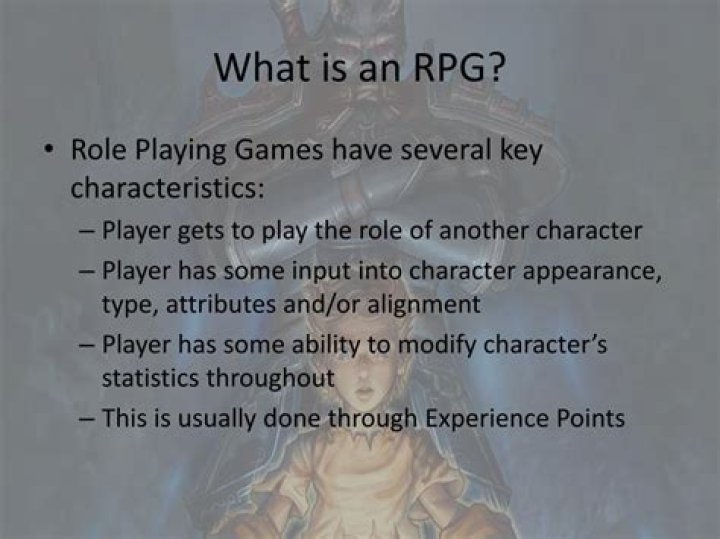 What is an RPG?

• Role Playing Games have several key characteristics:
– Player gets to play the role of another character
– Player has some input into character appearance, type, attributes and/or alignment
– Player has some ability to modify character's statistics throughout
– This is usually done through Experience Points